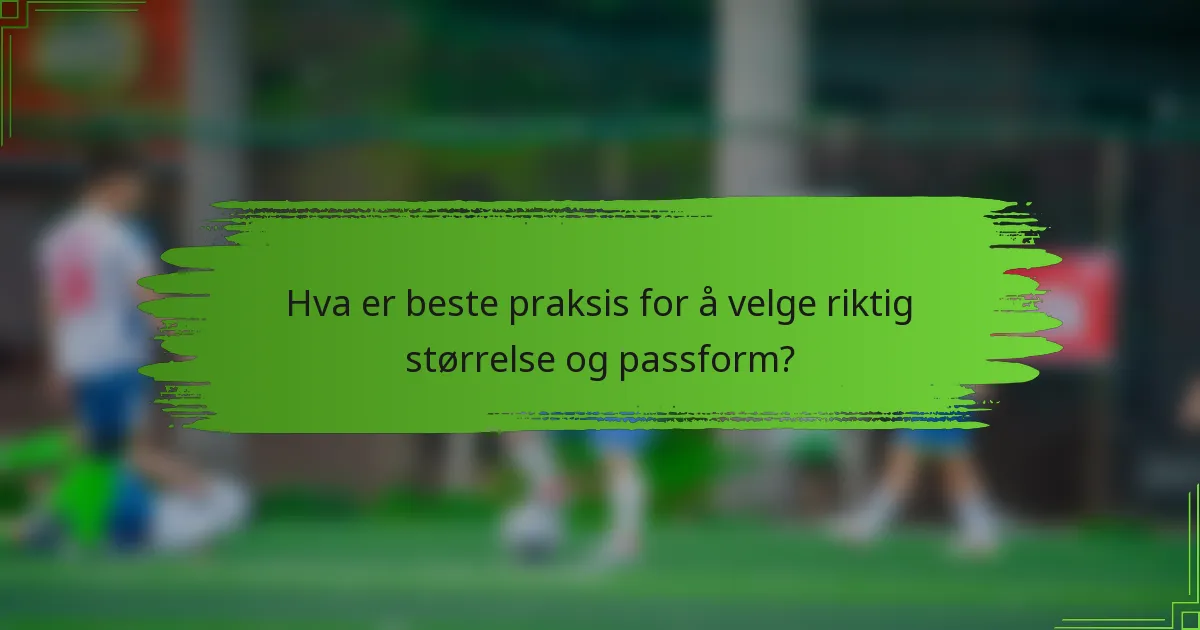 Hva er beste praksis for å velge riktig størrelse og passform?